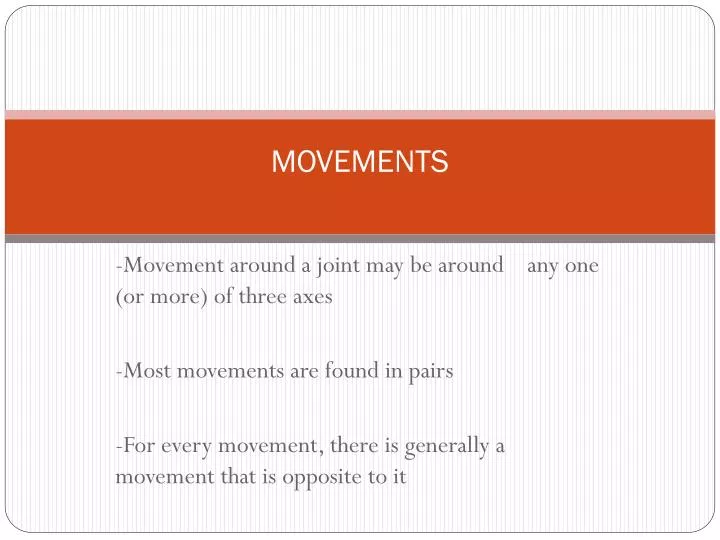 MOVEMENTS

-Movement around a joint may be around any one (or more) of three axes

-Most movements are found in pairs

-For every movement, there is generally a movement that is opposite to it